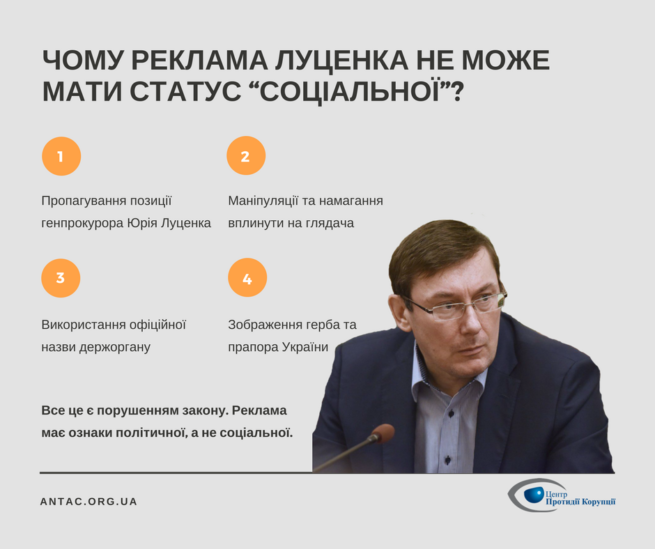 ЧОМУ РЕКЛАМА ЛУЦЕНКА НЕ МОЖЕ МАТИ СТАТУС “СОЦІАЛЬНОЇ”?

1

Пропагування позиції генпрокурора Юрія Луценка

2

Маніпуляції та намагання вплинути на глядача

3

Використання офіційної назви держоргану

4

Зображення герба та прапора України

Все це є порушенням закону. Реклама має ознаки політичної, а не соціальної.

ANTAC.ORG.UA

Центр Протидії Корупції